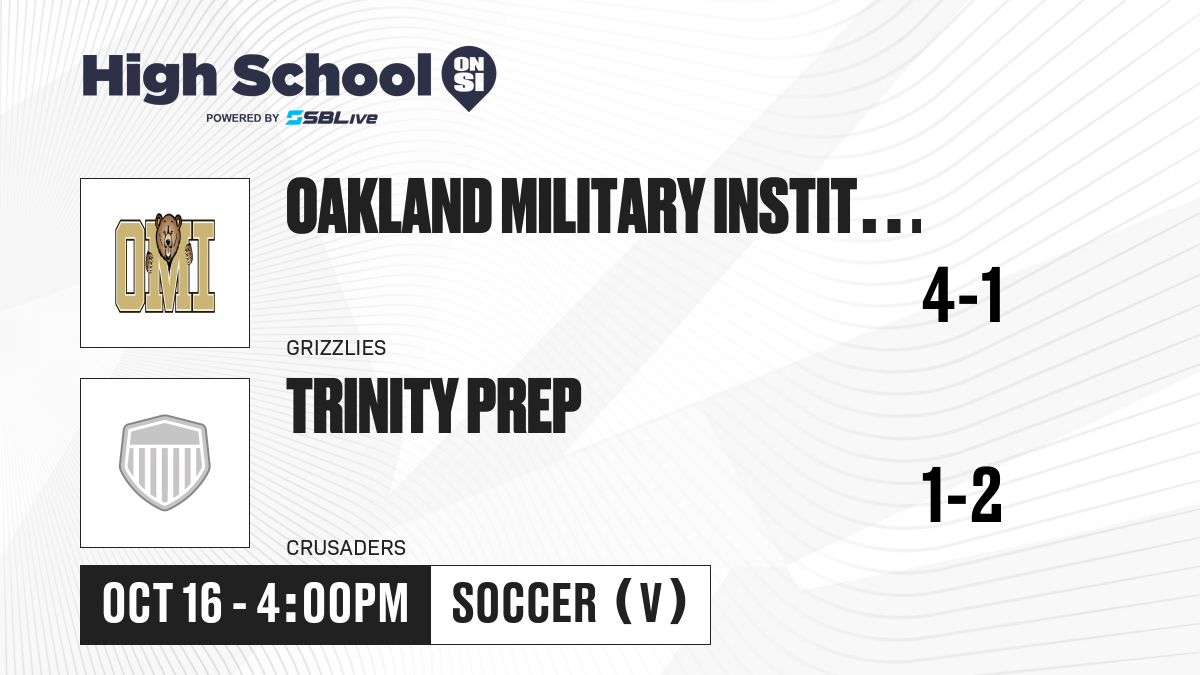 High School ON SI
POWERED BY SBLive

OMI

OAKLAND MILITARY INSTIT...

4-1

GRIZZLIES

TRINITY PREP

1-2

CRUSADERS

OCT 16 - 4:00PM

SOCCER (V)